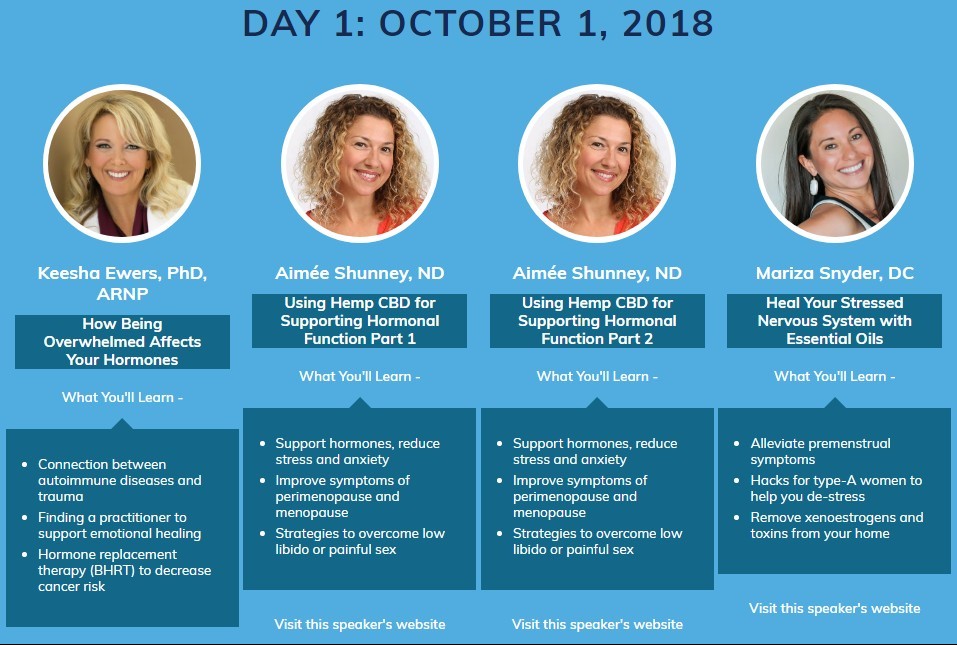 DAY 1: OCTOBER 1, 2018

Keesha Ewers, PhD, ARNP

How Being Overwhelmed Affects Your Hormones

What You'll Learn -

- Connection between autoimmune diseases and trauma
- Finding a practitioner to support emotional healing
- Hormone replacement therapy (BHRT) to decrease cancer risk

Aimée Shunney, ND

Using Hemp CBD for Supporting Hormonal Function Part 1

What You'll Learn -

- Support hormones, reduce stress and anxiety
- Improve symptoms of perimenopause and menopause
- Strategies to overcome low libido or painful sex

Visit this speaker's website

Aimée Shunney, ND

Using Hemp CBD for Supporting Hormonal Function Part 2

What You'll Learn -

- Support hormones, reduce stress and anxiety
- Improve symptoms of perimenopause and menopause
- Strategies to overcome low libido or painful sex

Visit this speaker's website

Mariza Snyder, DC

Heal Your Stressed Nervous System with Essential Oils

What You'll Learn -

- Alleviate premenstrual symptoms
- Hacks for type-A women to help you de-stress
- Remove xenoestrogens and toxins from your home

Visit this speaker's website